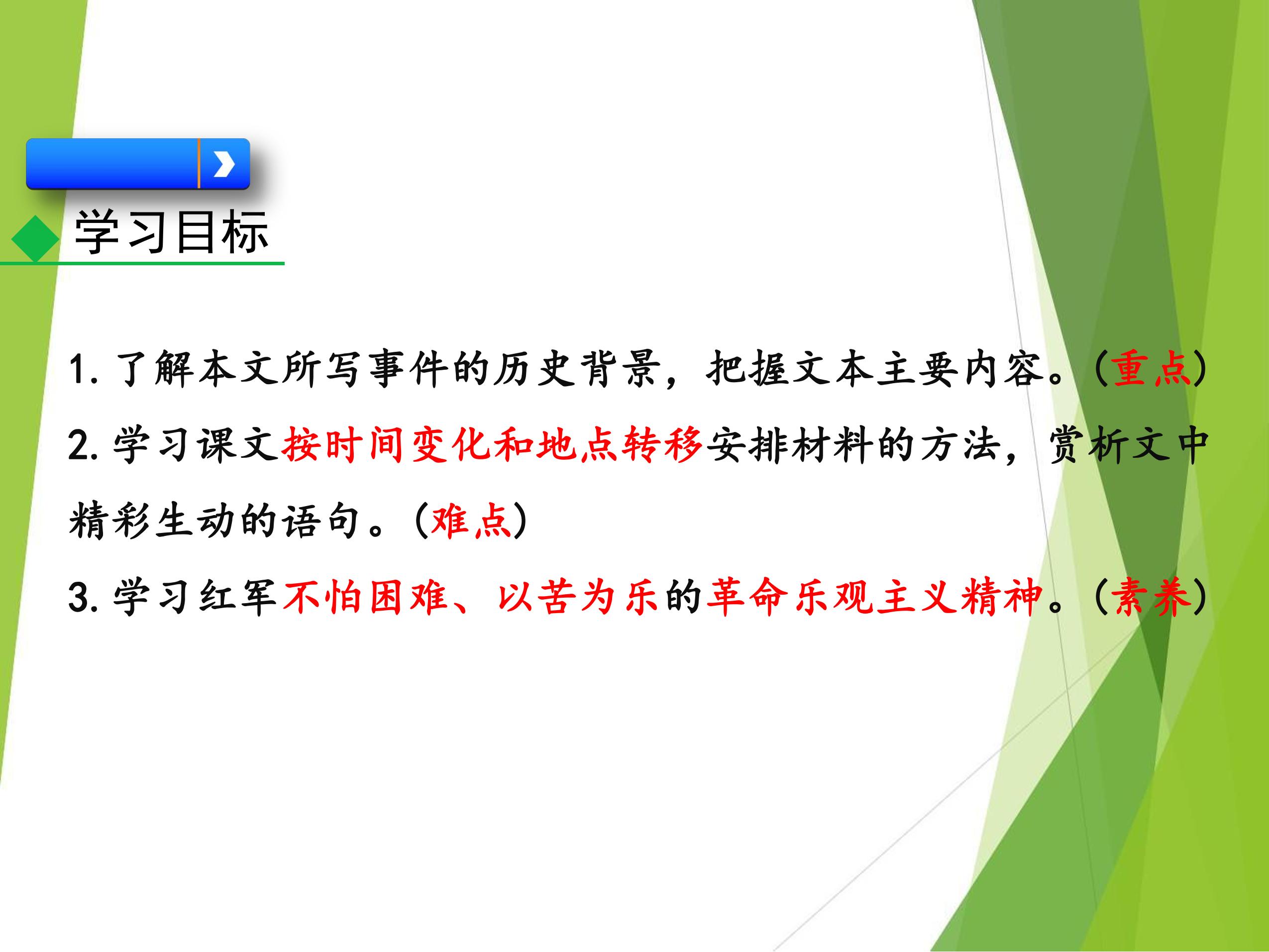 学习目标

1.了解本文所写事件的历史背景，把握文本主要内容。（重点）

2.学习课文按时间变化和地点转移安排材料的方法，赏析文中精彩生动的语句。（难点）

3.学习红军不怕困难、以苦为乐的革命乐观主义精神。（素养）